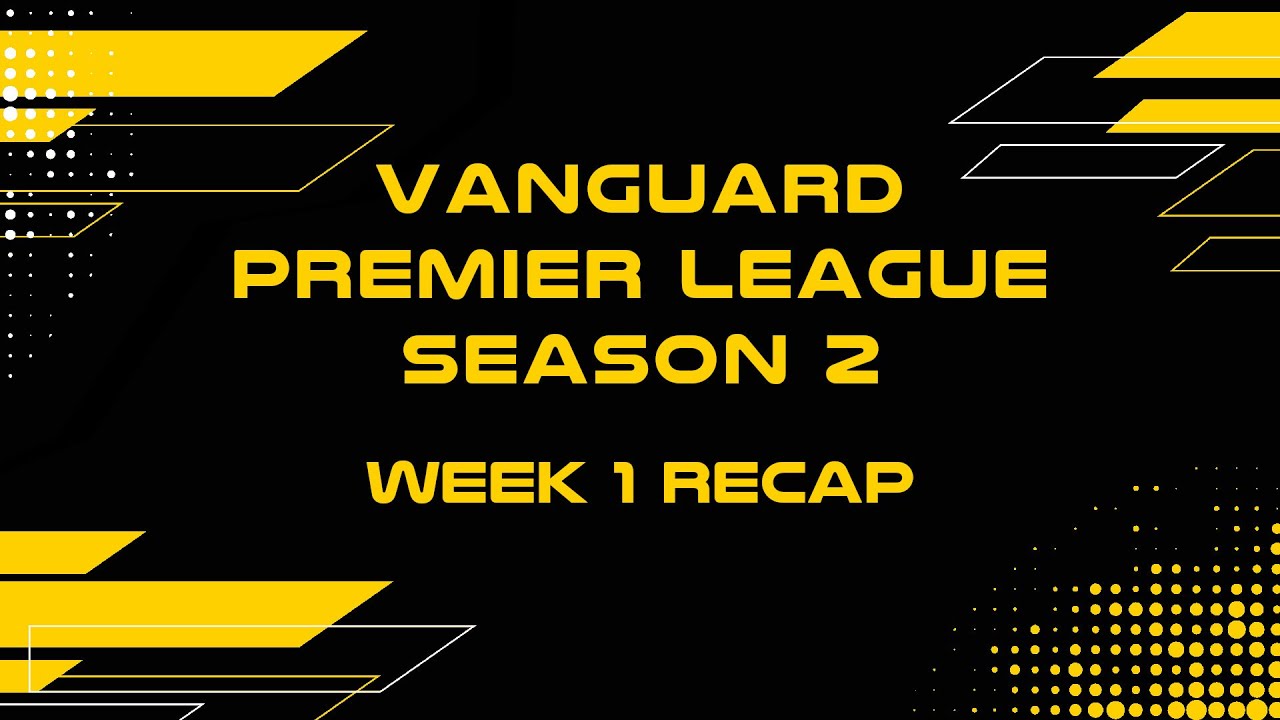 VANGUARD PREMIER LEAGUE SEASON 2

WEEK 1 RECAP